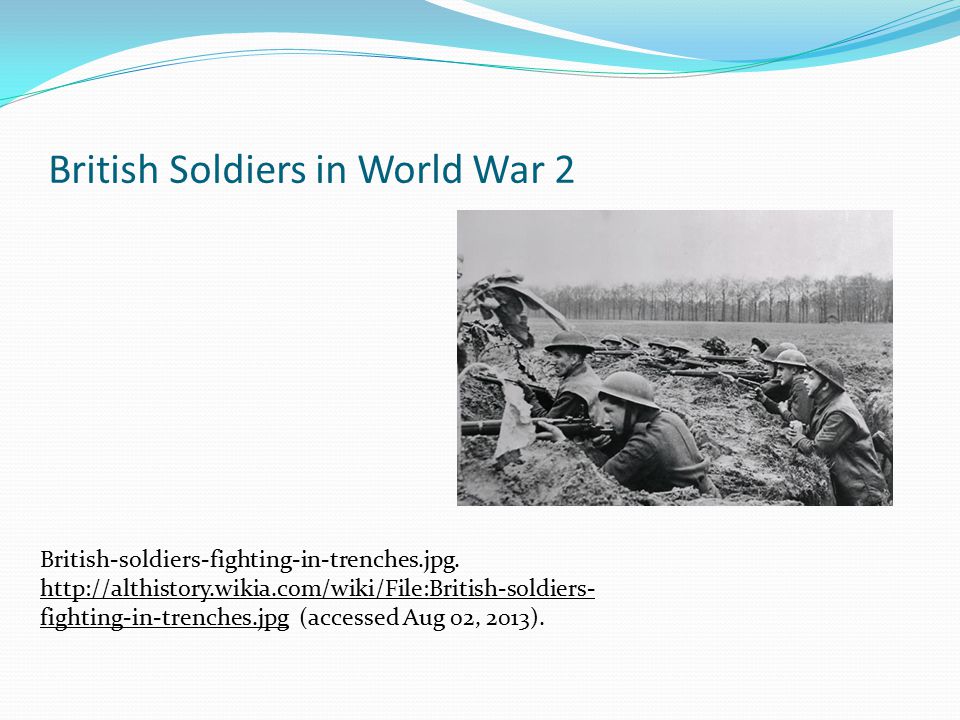 British Soldiers in World War 2

British-soldiers-fighting-in-trenches.jpg. http://althistory.wikia.com/wiki/File:British-soldiers-fighting-in-trenches.jpg (accessed Aug 02, 2013).